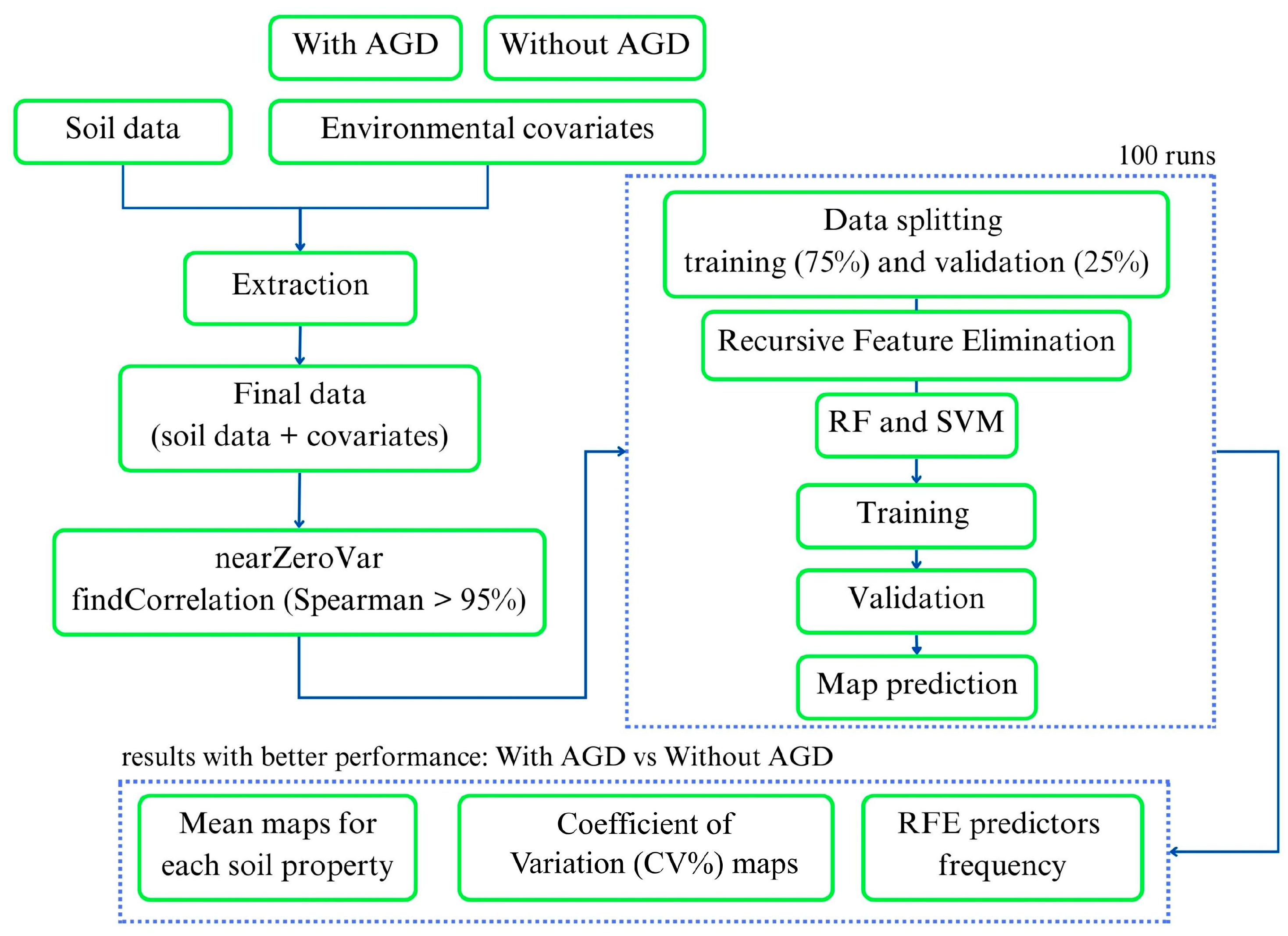 With AGD

Without AGD

Soil data

Environmental covariates

Extraction

Final data
(soil data + covariates)

nearZeroVar
findCorrelation (Spearman > 95%)

100 runs

Data splitting
training (75%) and validation (25%)

Recursive Feature Elimination

RF and SVM

Training

Validation

Map prediction

results with better performance: With AGD vs Without AGD

Mean maps for each soil property

Coefficient of Variation (CV%) maps

RFE predictors frequency